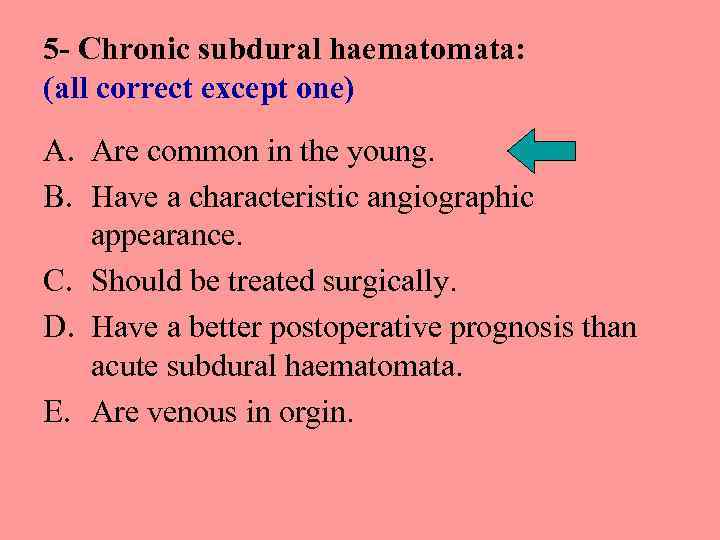 5- Chronic subdural haematomata:
(all correct except one)

A. Are common in the young.
B. Have a characteristic angiographic appearance.
C. Should be treated surgically.
D. Have a better postoperative prognosis than acute subdural haematomata.
E. Are venous in orgin.